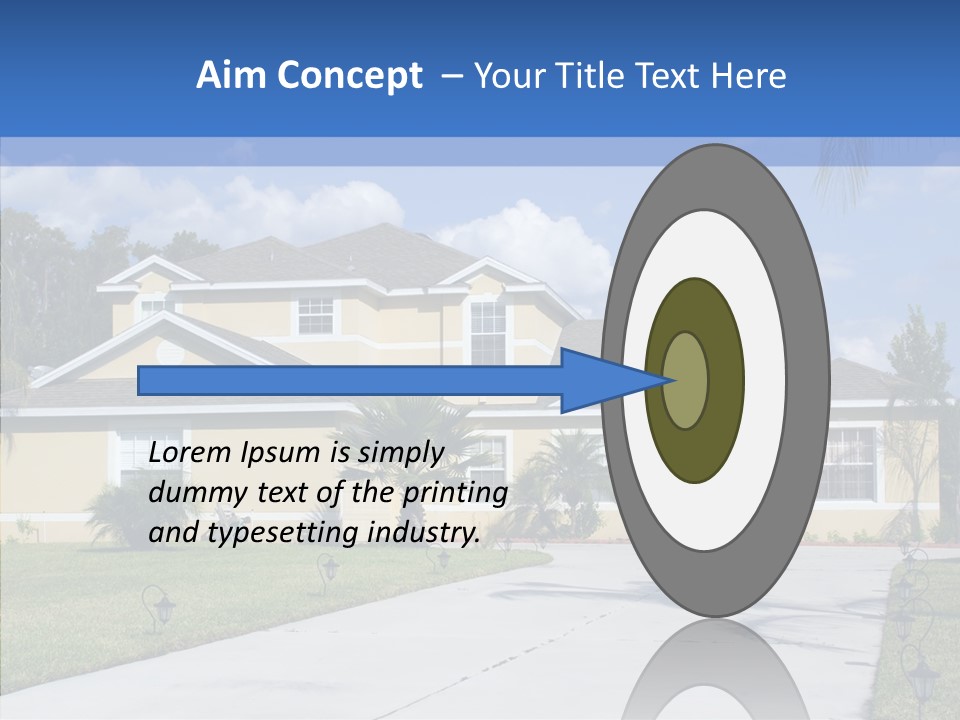 Aim Concept – Your Title Text Here

Lorem Ipsum is simply dummy text of the printing and typesetting industry.